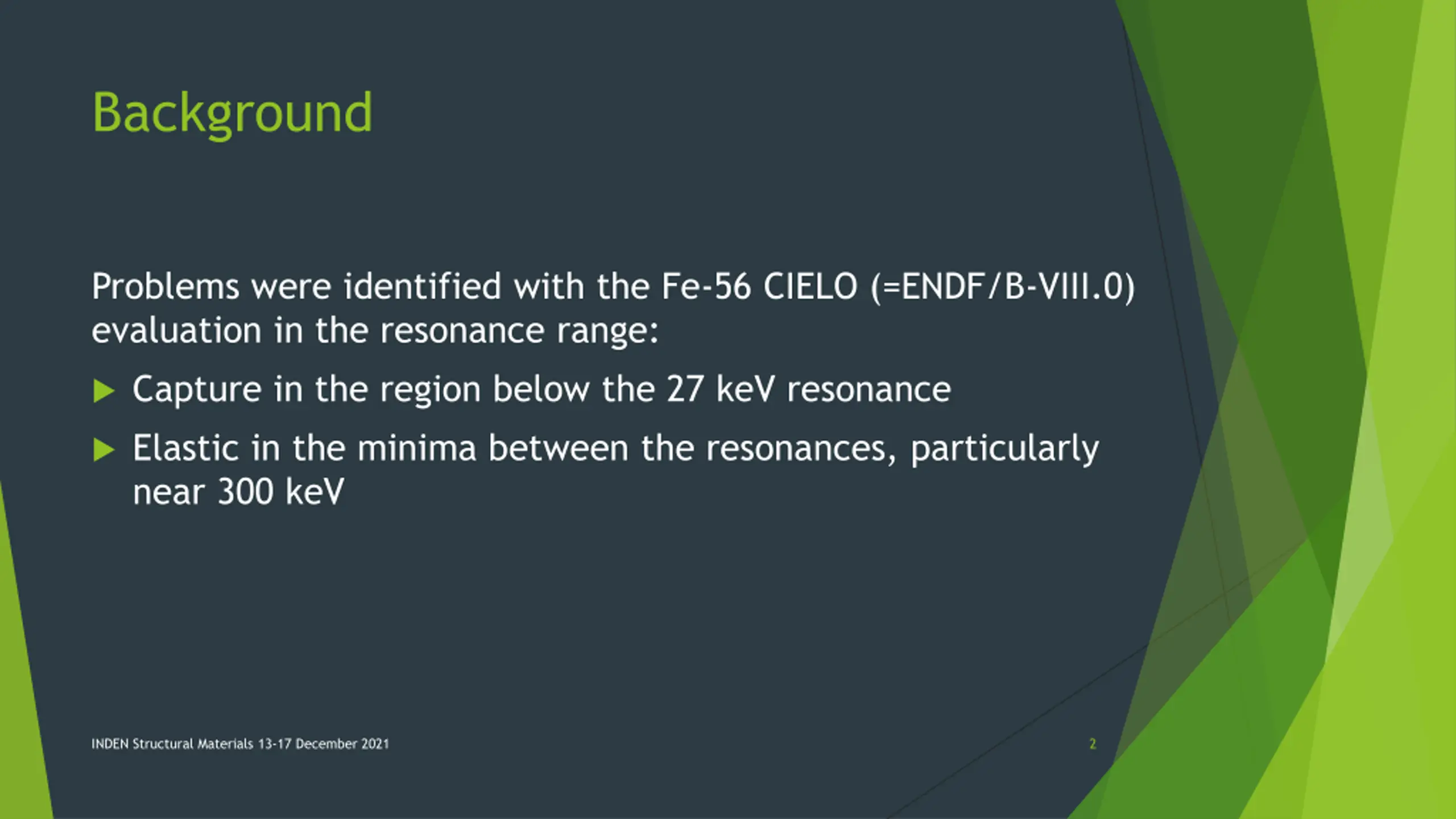 Background

Problems were identified with the Fe-56 CIELO (=ENDF/B-VIII.0) evaluation in the resonance range:

▶ Capture in the region below the 27 keV resonance

▶ Elastic in the minima between the resonances, particularly near 300 keV

INDEN Structural Materials 13-17 December 2021

2